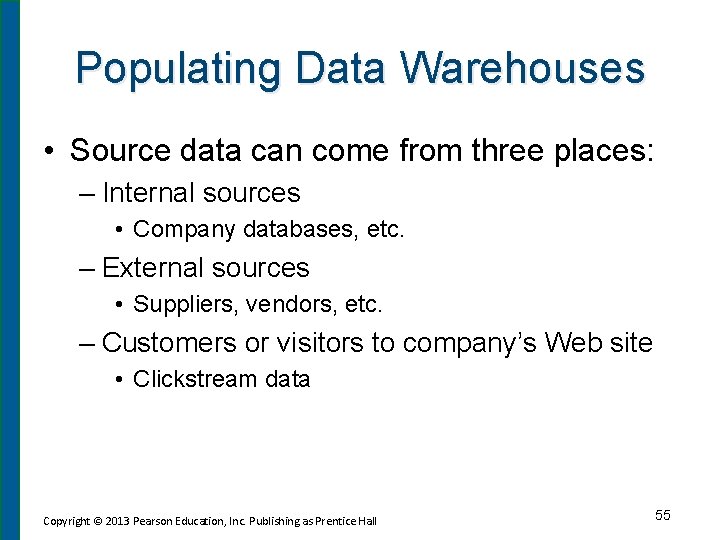 Populating Data Warehouses

• Source data can come from three places:

– Internal sources

• Company databases, etc.

– External sources

• Suppliers, vendors, etc.

– Customers or visitors to company's Web site

• Clickstream data

Copyright © 2013 Pearson Education, Inc. Publishing as Prentice Hall

55